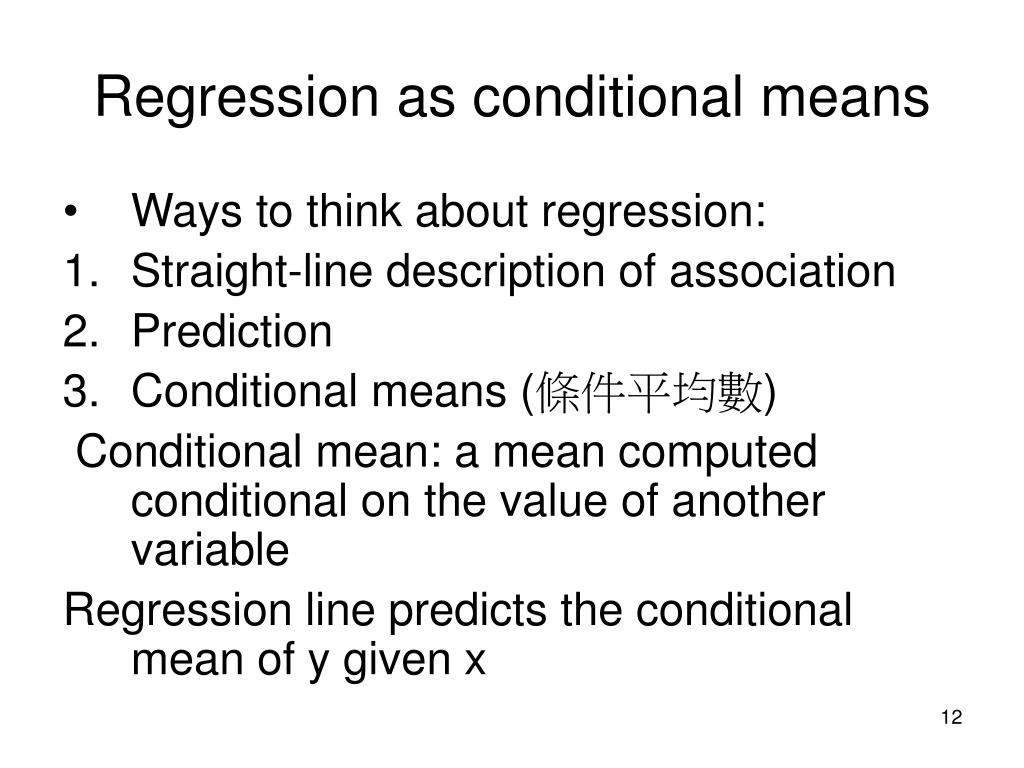 Regression as conditional means

• Ways to think about regression:
1. Straight-line description of association
2. Prediction
3. Conditional means (條件平均數)

Conditional mean: a mean computed conditional on the value of another variable

Regression line predicts the conditional mean of y given x

12